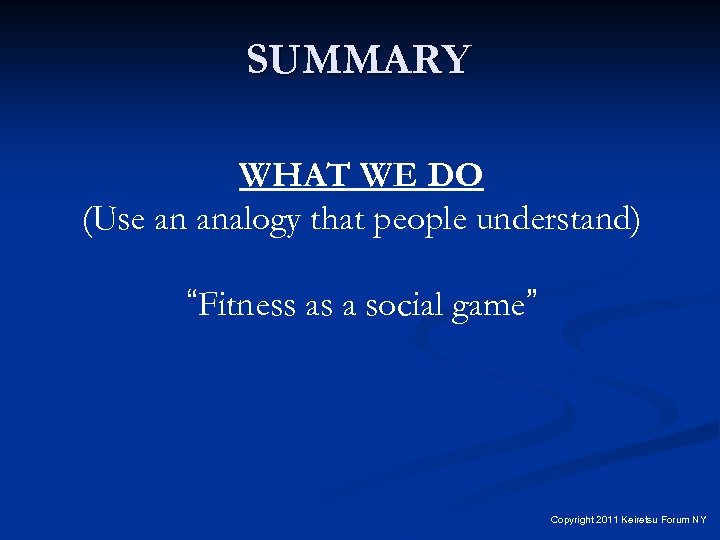 SUMMARY

WHAT WE DO
(Use an analogy that people understand)

"Fitness as a social game"

Copyright 2011 Keiretsu Forum NY